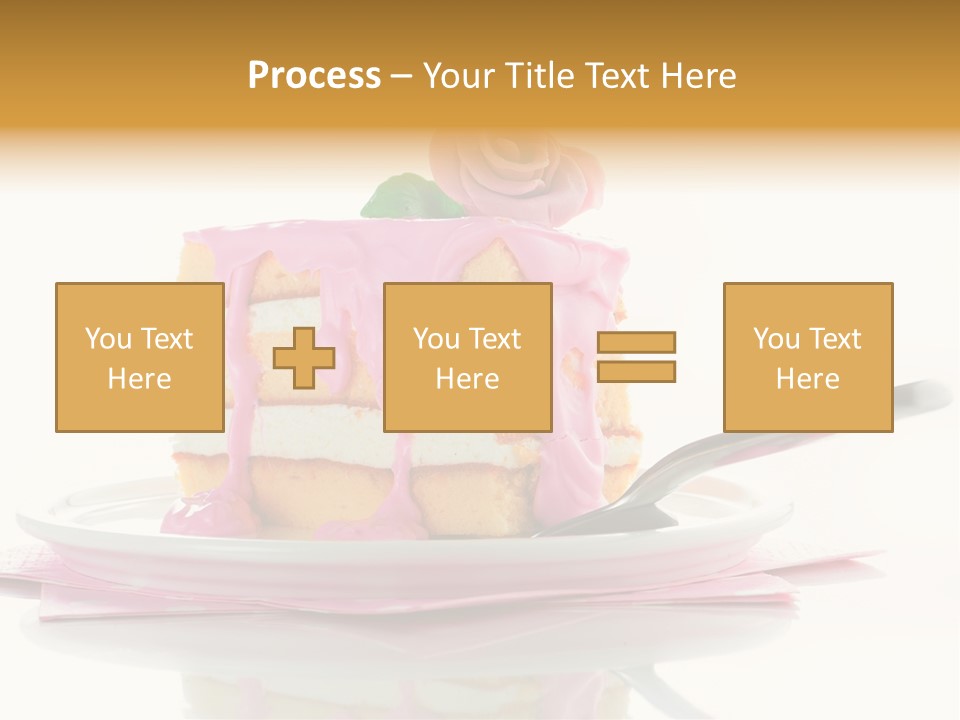 Process – Your Title Text Here

You Text Here

You Text Here

You Text Here